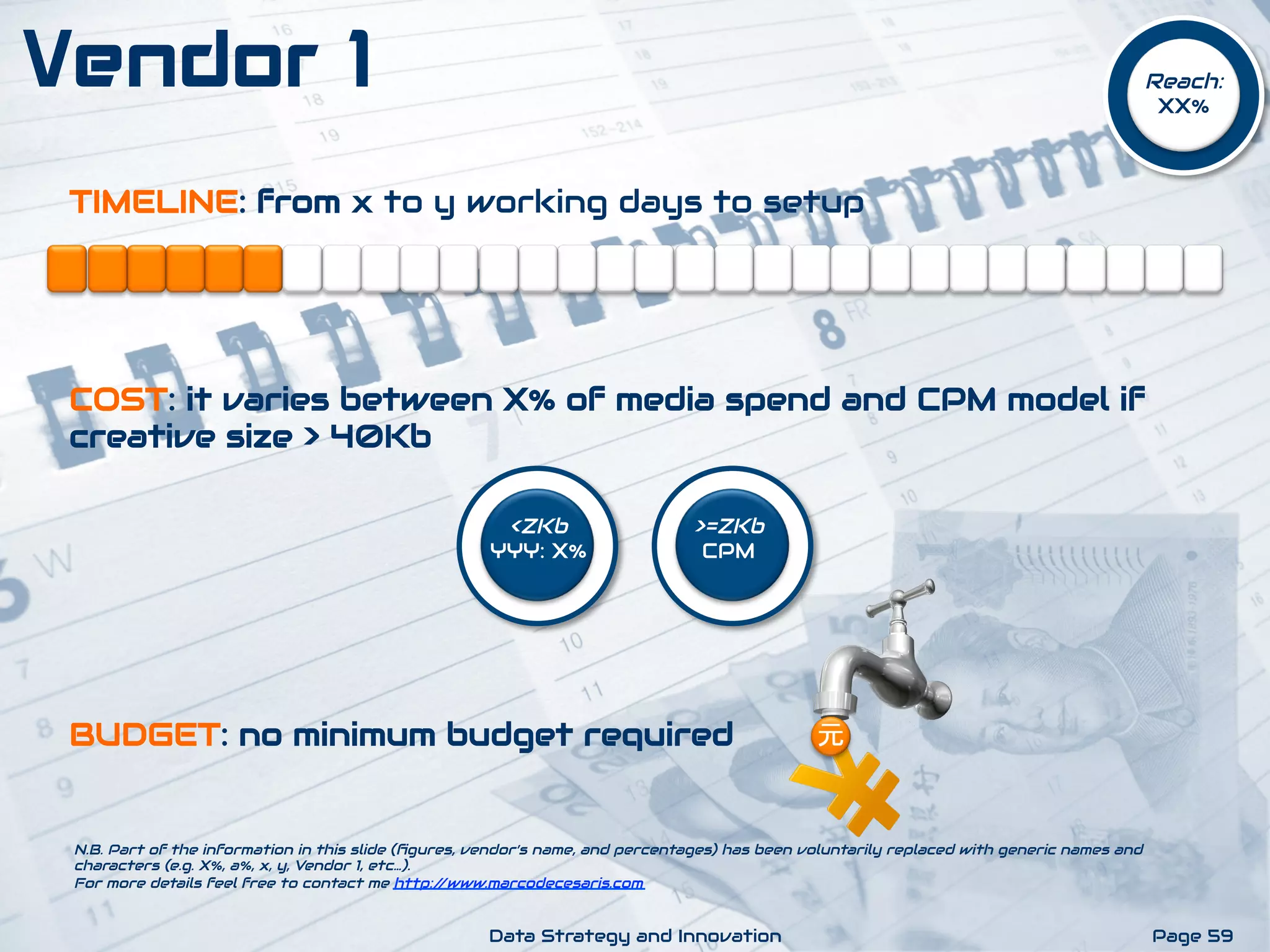 Vendor 1

Reach: XX%

TIMELINE: from x to y working days to setup

COST: it varies between X% of media spend and CPM model if creative size > 40Kb

<ZKb YYY: X%

>=ZKb CPM

BUDGET: no minimum budget required

元

N.B. Part of the information in this slide (figures, vendor's name, and percentages) has been voluntarily replaced with generic names and characters (e.g. X%, a%, x, y, Vendor 1, etc...).
For more details feel free to contact me http://www.marcodecesaris.com

Data Strategy and Innovation

Page 59